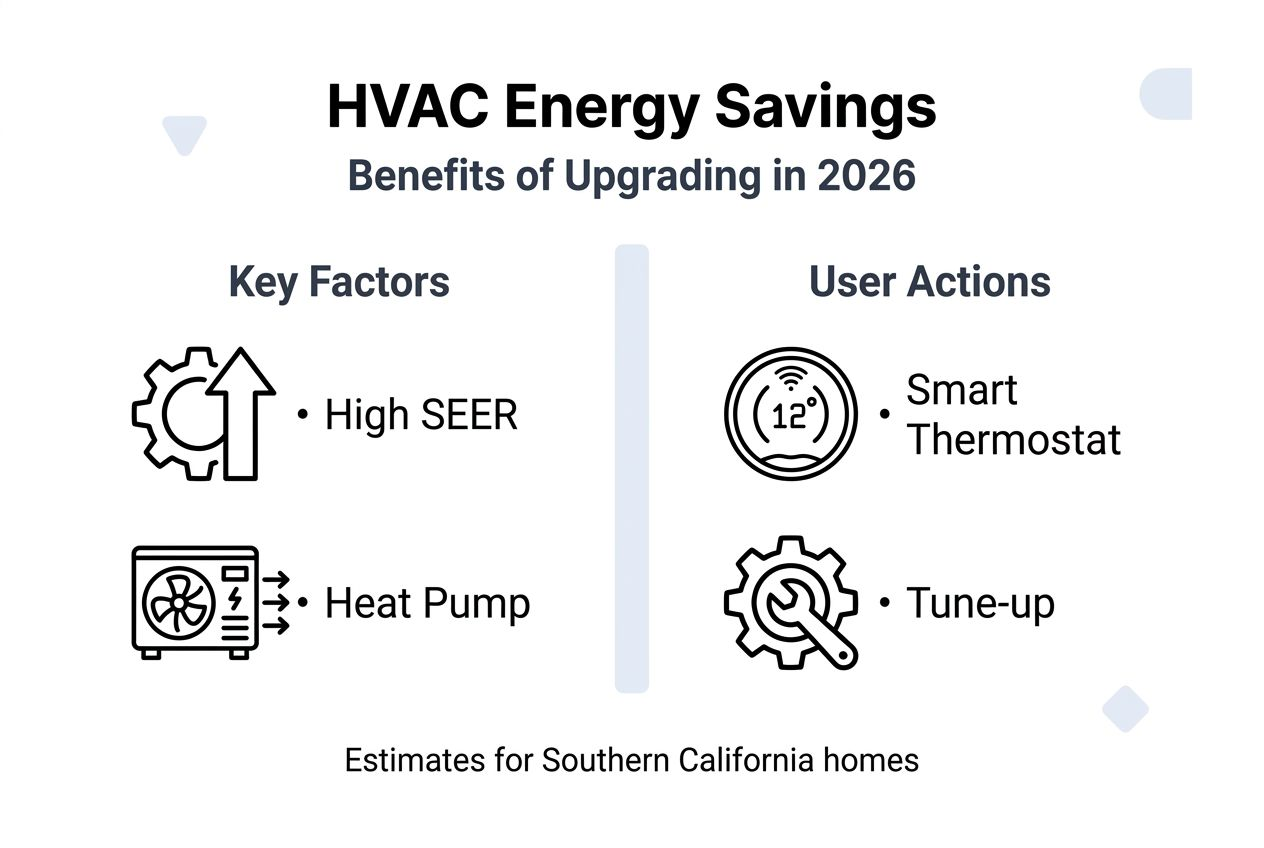 HVAC Energy Savings
Benefits of Upgrading in 2026

Key Factors

• High SEER

• Heat Pump

User Actions

12°

• Smart Thermostat

• Tune-up

Estimates for Southern California homes